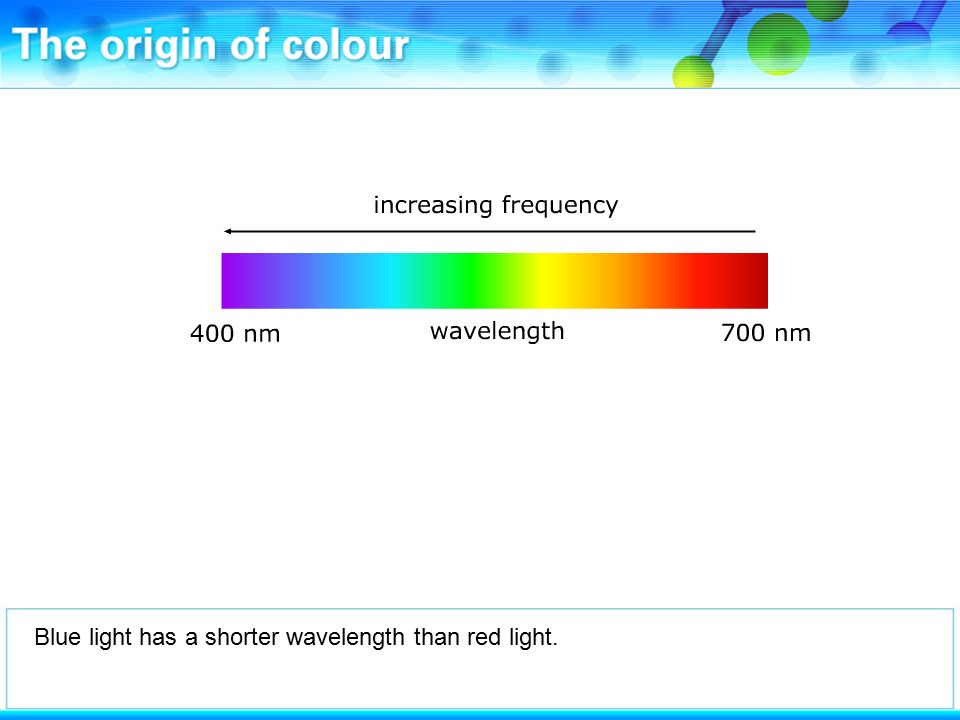 The origin of colour

increasing frequency

400 nm

wavelength

700 nm

Blue light has a shorter wavelength than red light.